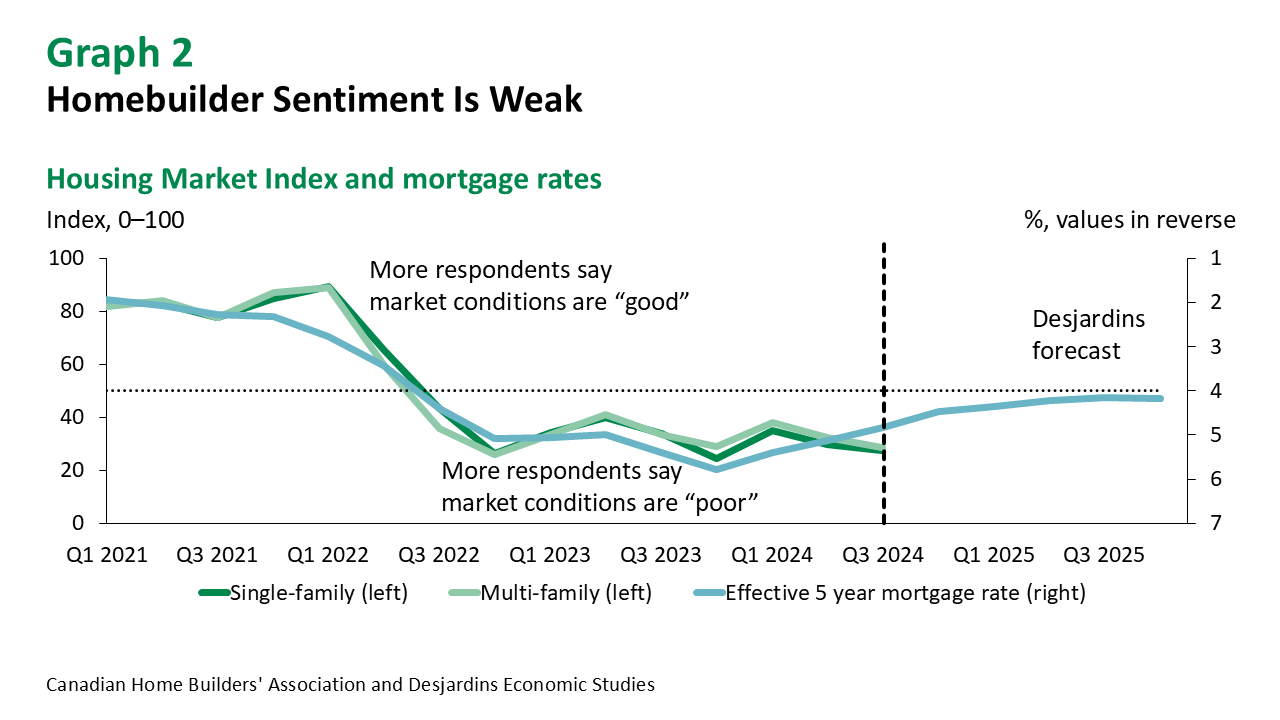 Graph 2
Homebuilder Sentiment Is Weak

Housing Market Index and mortgage rates

Index, 0–100

%, values in reverse

100
80
60
40
20
0

1
2
3
4
5
6
7

More respondents say market conditions are “good”

More respondents say market conditions are “poor”

Desjardins forecast

Q1 2021
Q3 2021
Q1 2022
Q3 2022
Q1 2023
Q3 2023
Q1 2024
Q3 2024
Q1 2025
Q3 2025

Single-family (left)
Multi-family (left)
Effective 5 year mortgage rate (right)

Canadian Home Builders' Association and Desjardins Economic Studies